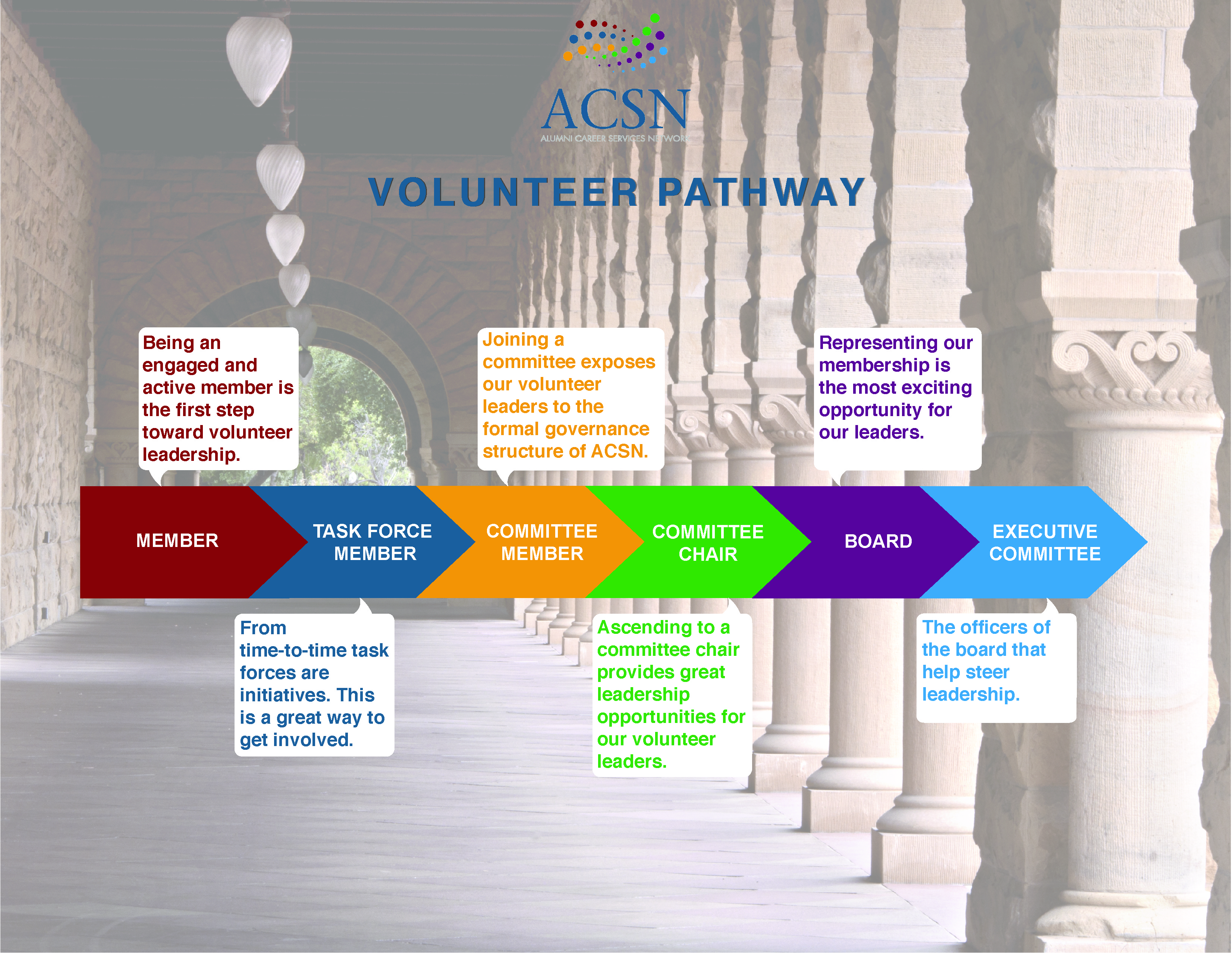 ACSN
ALUMNI CAREER SERVICES NETWORK

VOLUNTEER PATHWAY

Being an engaged and active member is the first step toward volunteer leadership.

Joining a committee exposes our volunteer leaders to the formal governance structure of ACSN.

Representing our membership is the most exciting opportunity for our leaders.

MEMBER

TASK FORCE MEMBER

COMMITTEE MEMBER

COMMITTEE CHAIR

BOARD

EXECUTIVE COMMITTEE

From time-to-time task forces are initiatives. This is a great way to get involved.

Ascending to a committee chair provides great leadership opportunities for our volunteer leaders.

The officers of the board that help steer leadership.